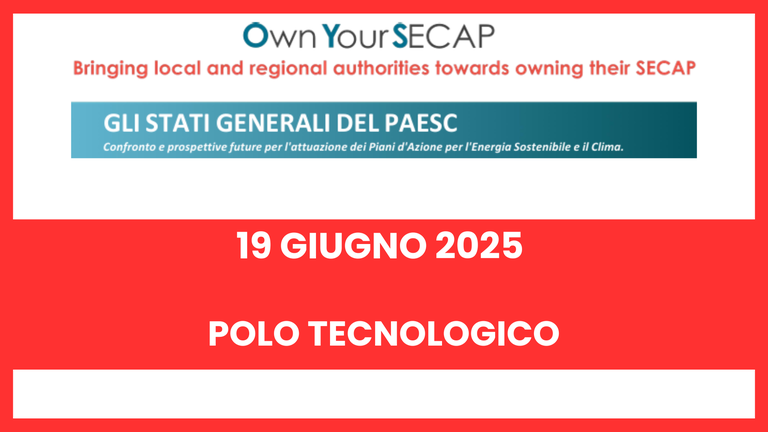 Own Your SECAP
Bringing local and regional authorities towards owning their SECAP

GLI STATI GENERALI DEL PAESC
Confronto e prospettive future per l'attuazione dei Piani d'Azione per l'Energia Sostenibile e il Clima.

19 GIUGNO 2025

POLO TECNOLOGICO